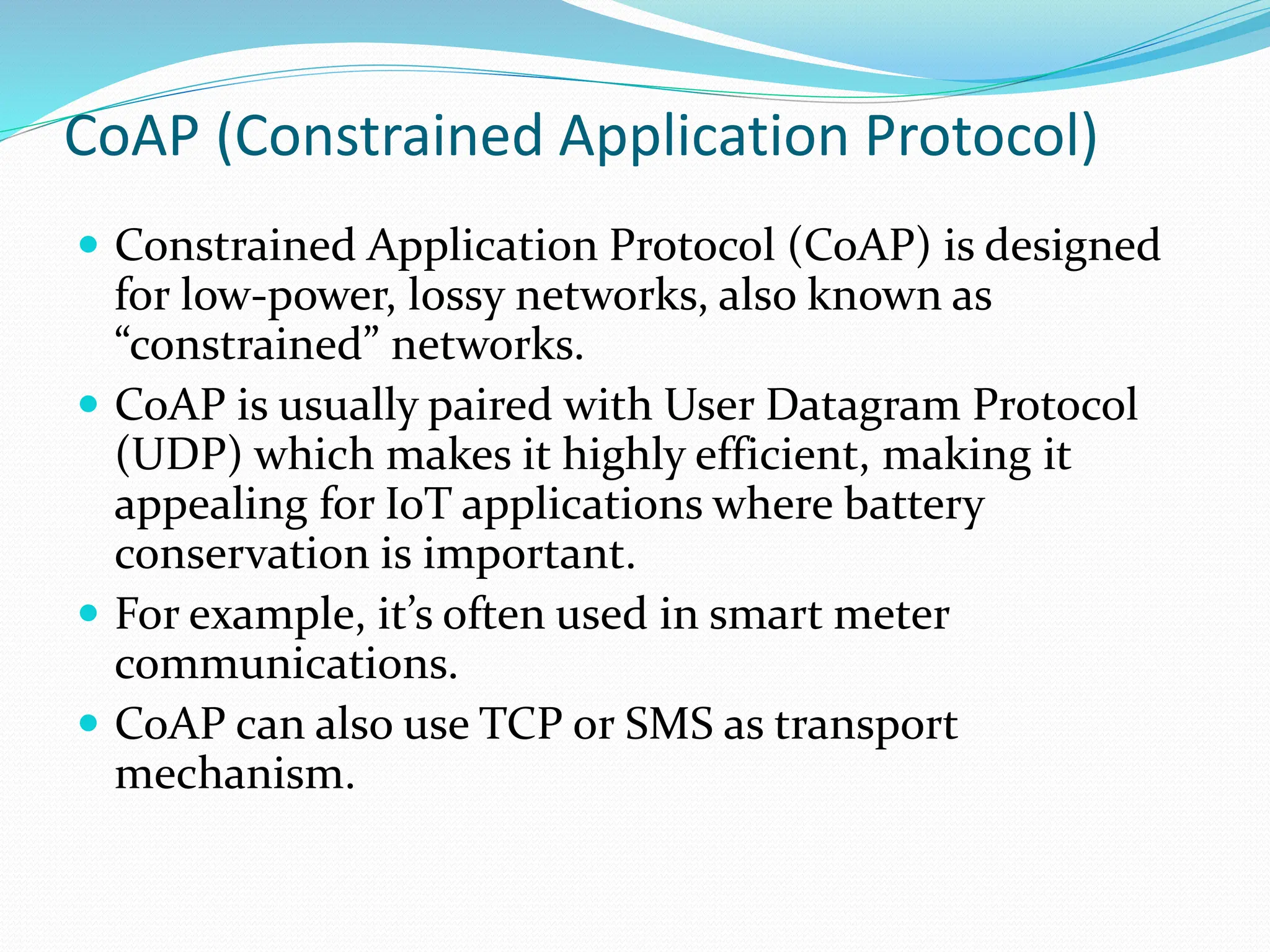 CoAP (Constrained Application Protocol)

- Constrained Application Protocol (CoAP) is designed for low-power, lossy networks, also known as “constrained” networks.
- CoAP is usually paired with User Datagram Protocol (UDP) which makes it highly efficient, making it appealing for IoT applications where battery conservation is important.
- For example, it’s often used in smart meter communications.
- CoAP can also use TCP or SMS as transport mechanism.